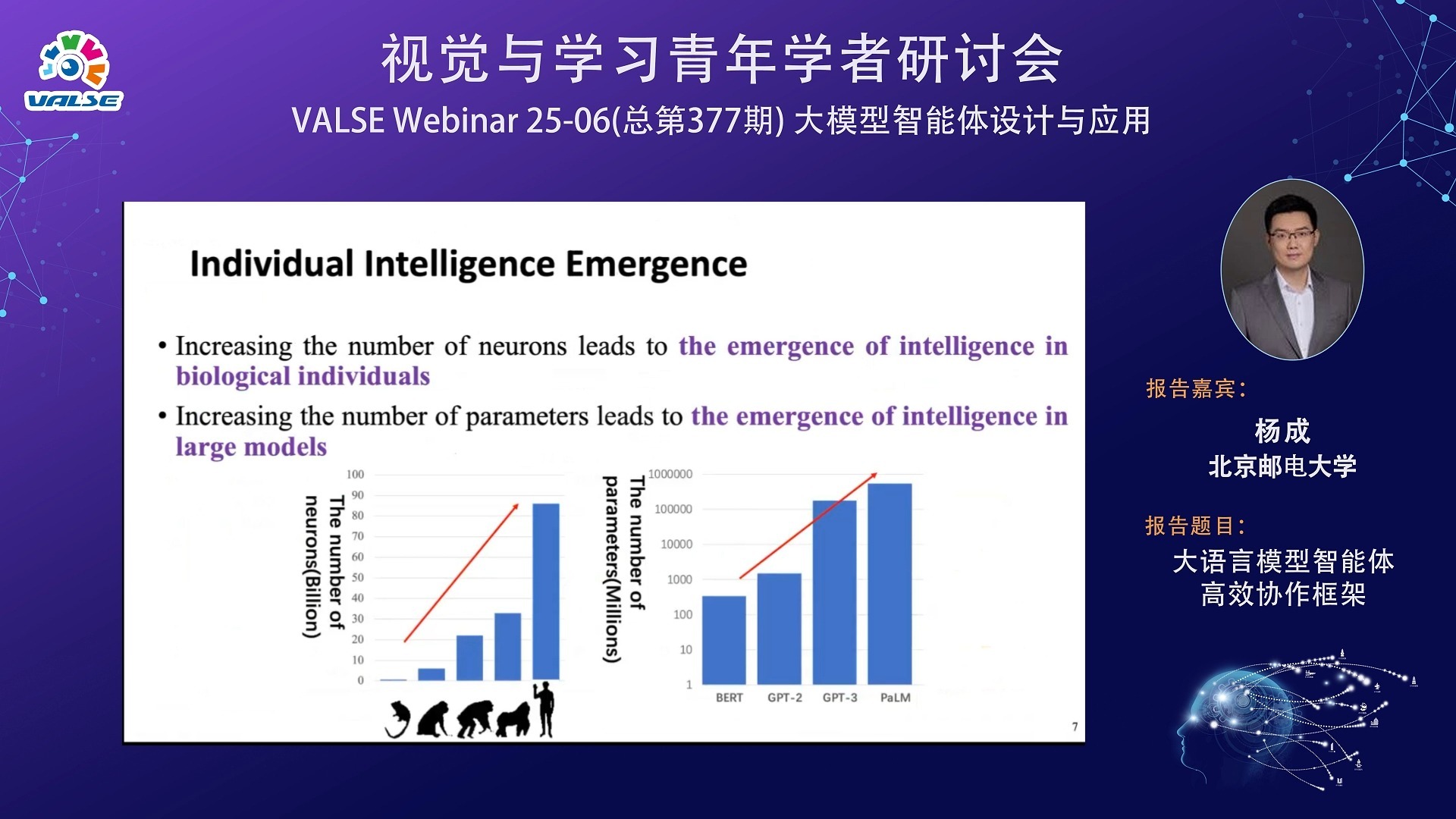 VALSE

视觉与学习青年学者研讨会

VALSE Webinar 25-06(总第377期) 大模型智能体设计与应用

Individual Intelligence Emergence

• Increasing the number of neurons leads to the emergence of intelligence in biological individuals

• Increasing the number of parameters leads to the emergence of intelligence in large models

The number of neurons(Billion)

100
90
80
70
60
50
40
30
20
10
0

The number of parameters(Millions)

1000000
100000
10000
1000
100
10
1

BERT GPT-2 GPT-3 PaLM

7

报告嘉宾：

杨成
北京邮电大学

报告题目：

大语言模型智能体
高效协作框架